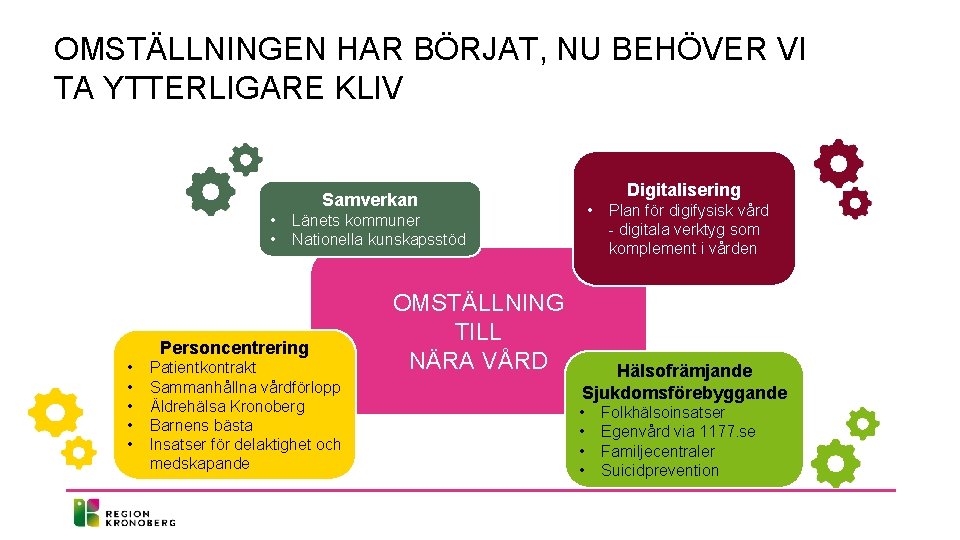 OMSTÄLLNINGEN HAR BÖRJAT, NU BEHÖVER VI TA YTTERLIGARE KLIV

Samverkan
• Länets kommuner
• Nationella kunskapsstöd

Digitalisering
• Plan för digifysisk vård - digitala verktyg som komplement i vården

OMSTÄLLNING TILL NÄRA VÅRD

Personcentrering
• Patientkontrakt
• Sammanhållna vårdförlopp
• Äldrehälsa Kronoberg
• Barnens bästa
• Insatser för delaktighet och medskapande

Hälsofrämjande Sjukdomsförebyggande
• Folkhälsoinsatser
• Egenvård via 1177.se
• Familjecentraler
• Suicidprevention

REGION KRONOBERG